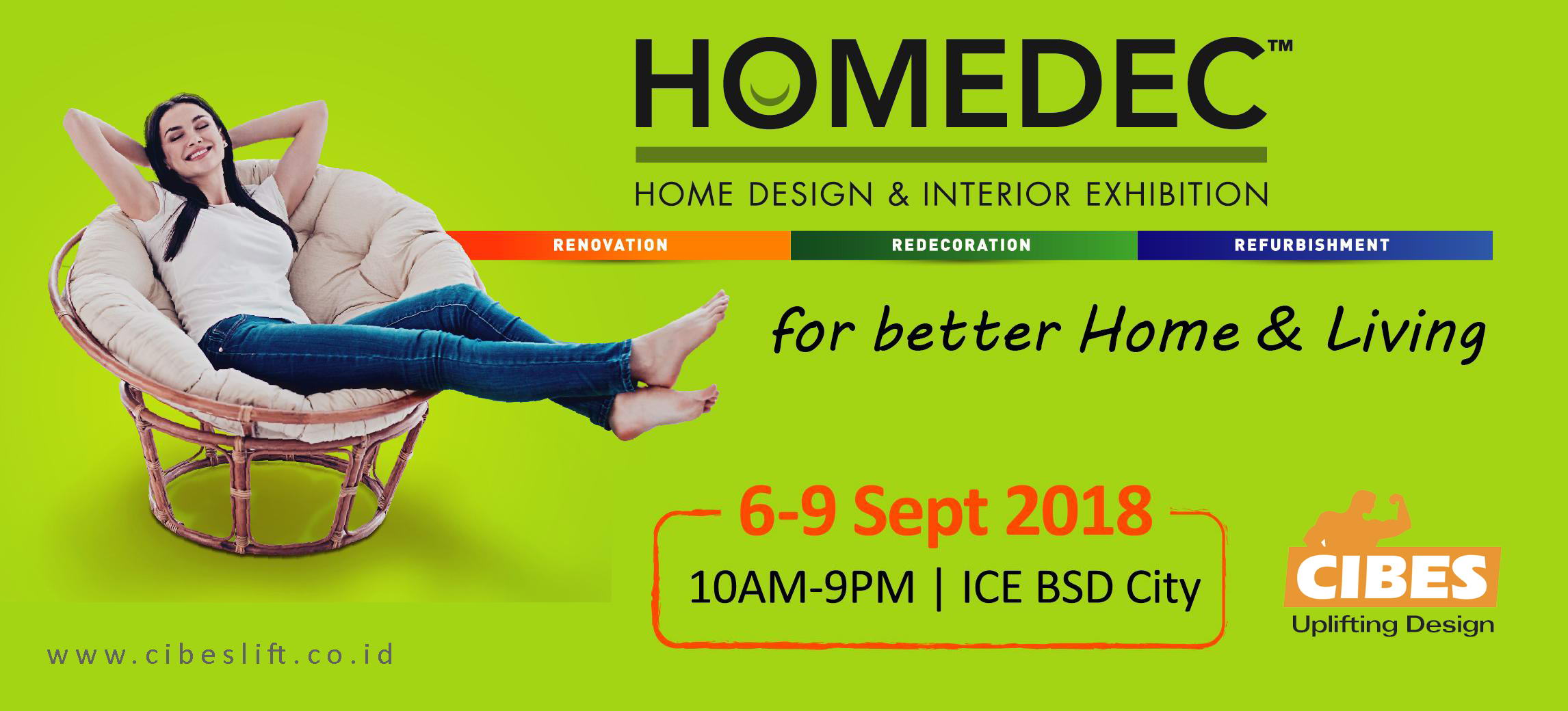 HOMEDEC™

HOME DESIGN & INTERIOR EXHIBITION

RENOVATION REDECORATION REFURBISHMENT

for better Home & Living

6-9 Sept 2018

10AM-9PM | ICE BSD City

CIBES
Uplifting Design

www.cibeslift.co.id